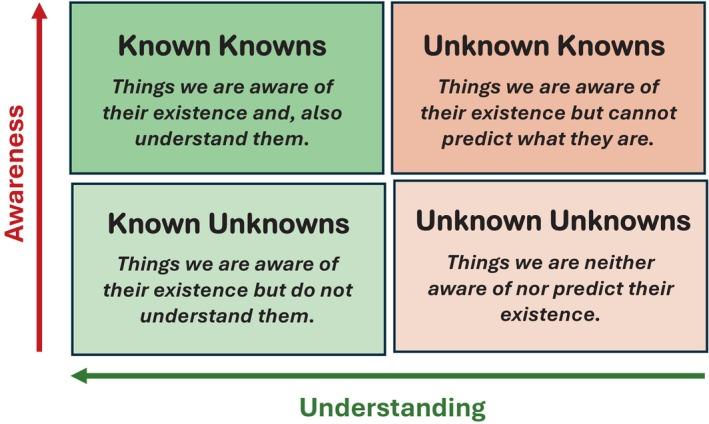 Awareness

Known Knowns

Things we are aware of their existence and, also understand them.

Unknown Knowns

Things we are aware of their existence but cannot predict what they are.

Known Unknowns

Things we are aware of their existence but do not understand them.

Unknown Unknowns

Things we are neither aware of nor predict their existence.

Understanding